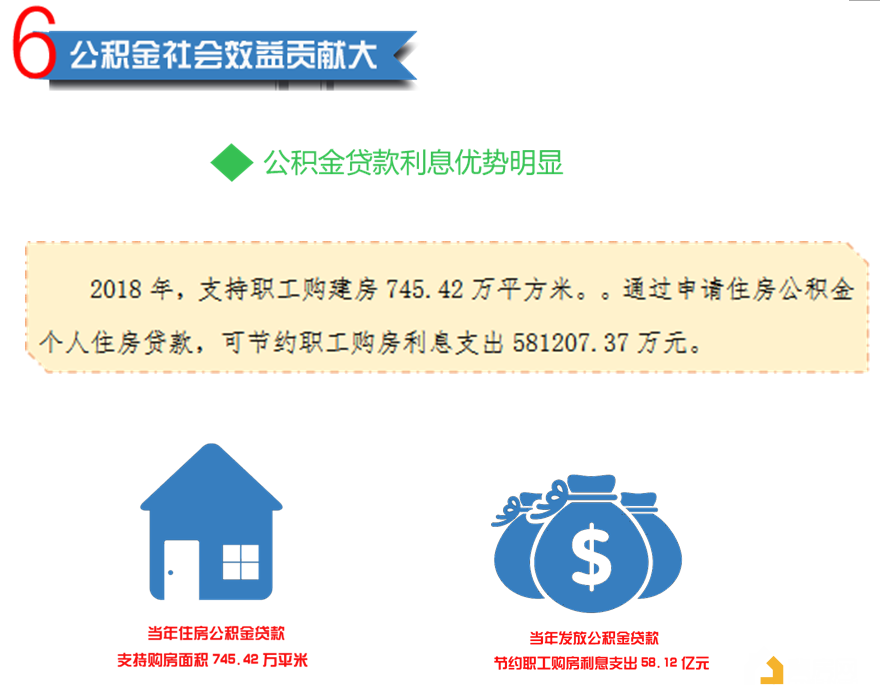 6 公积金社会效益贡献大

公积金贷款利息优势明显

2018 年，支持职工购建房 745.42 万平方米。。通过申请住房公积金个人住房贷款，可节约职工购房利息支出 581207.37 万元。

$

当年住房公积金贷款
支持购房面积 745.42 万平米

当年发放公积金贷款
节约职工购房利息支出 58.12 亿元